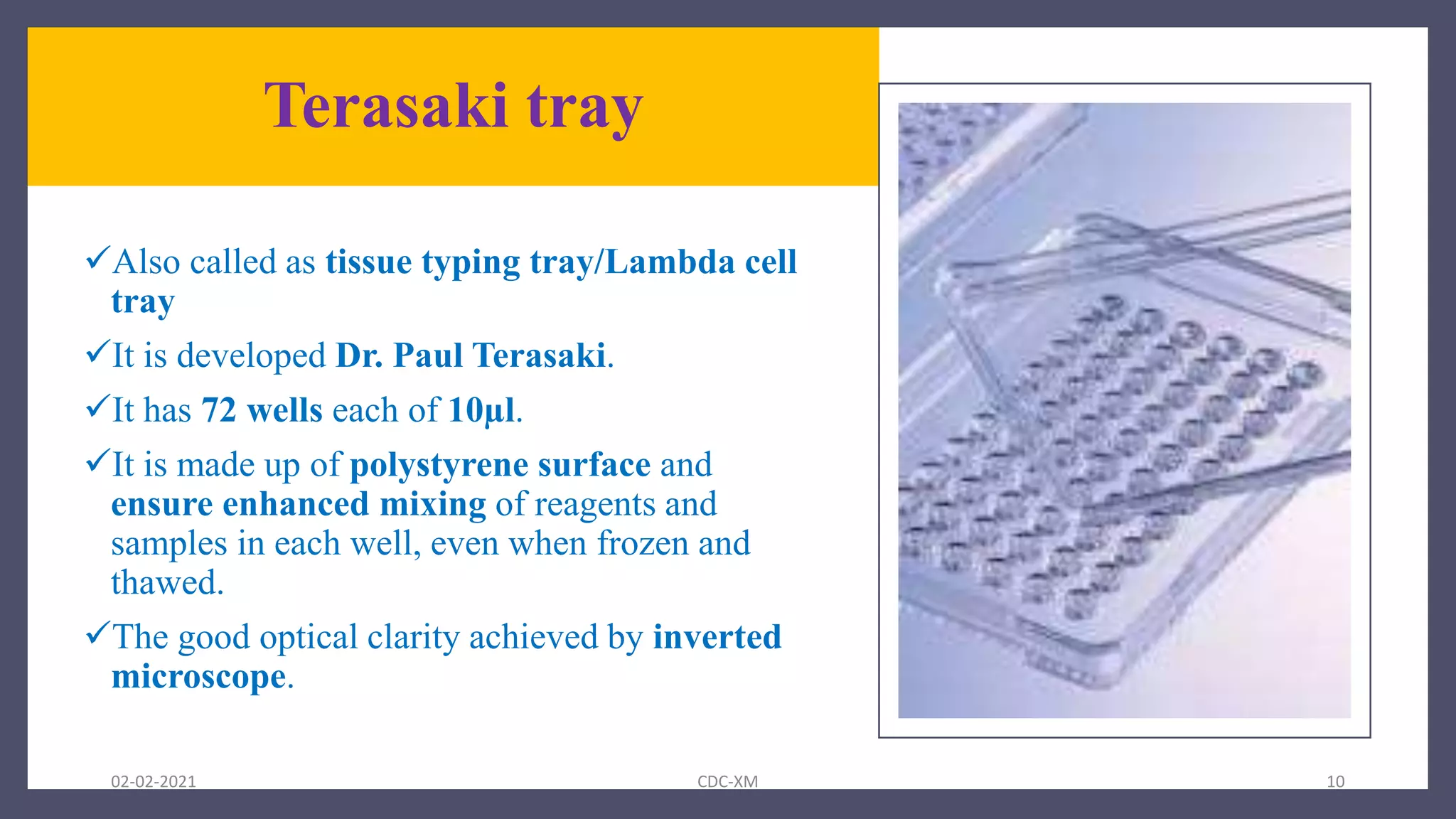 Terasaki tray

✓Also called as tissue typing tray/Lambda cell tray

✓It is developed Dr. Paul Terasaki.

✓It has 72 wells each of 10µl.

✓It is made up of polystyrene surface and ensure enhanced mixing of reagents and samples in each well, even when frozen and thawed.

✓The good optical clarity achieved by inverted microscope.

02-02-2021

CDC-XM

10